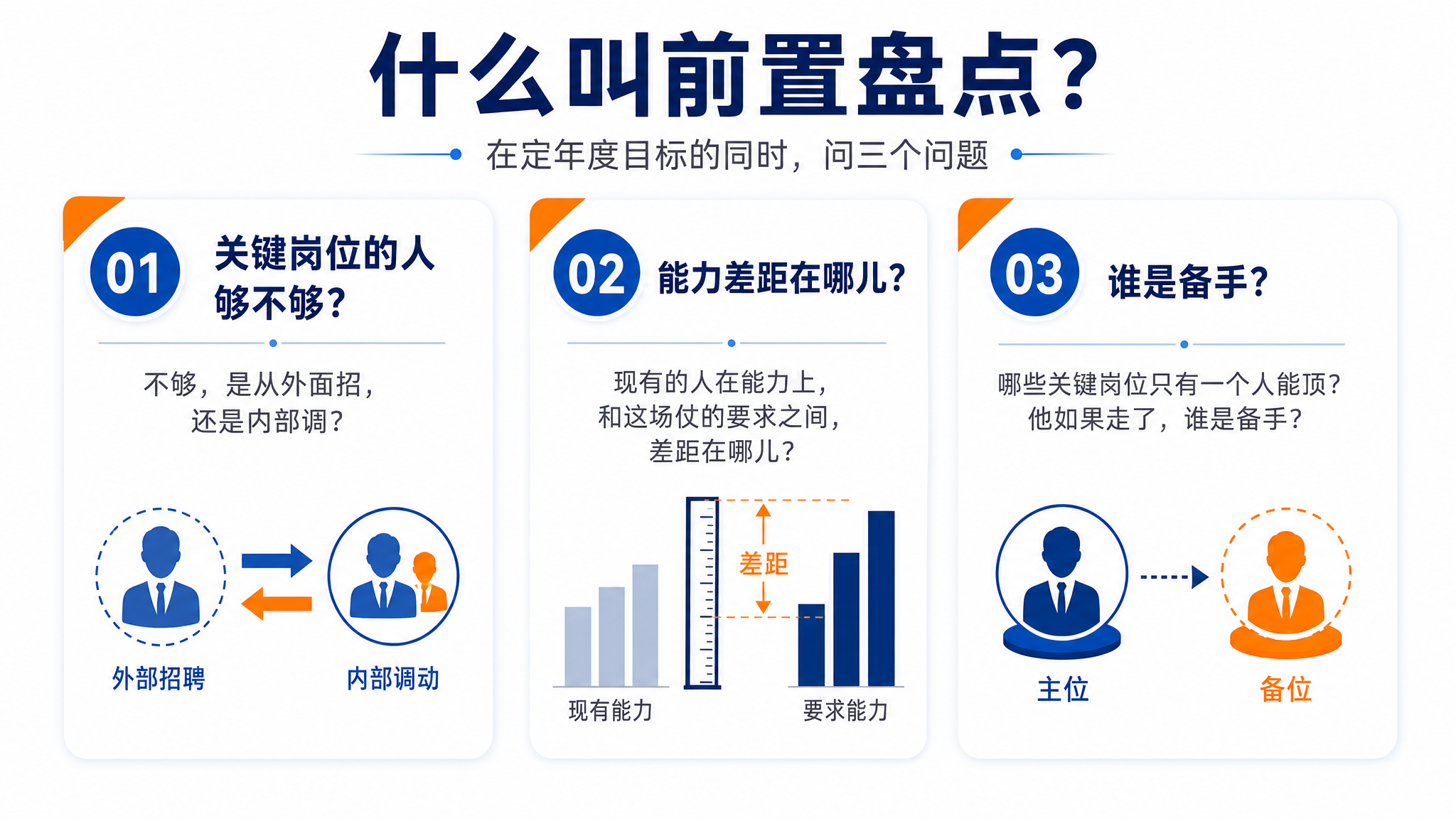 什么叫前置盘点？

在定年度目标的同时，问三个问题

01
关键岗位的人够不够？

不够，是从外面招，还是内部调？

外部招聘
内部调动

02
能力差距在哪儿？

现有的人在能力上，和这场仗的要求之间，差距在哪儿？

差距
现有能力
要求能力

03
谁是备手？

哪些关键岗位只有一个人能顶？他如果走了，谁是备手？

主位
备位